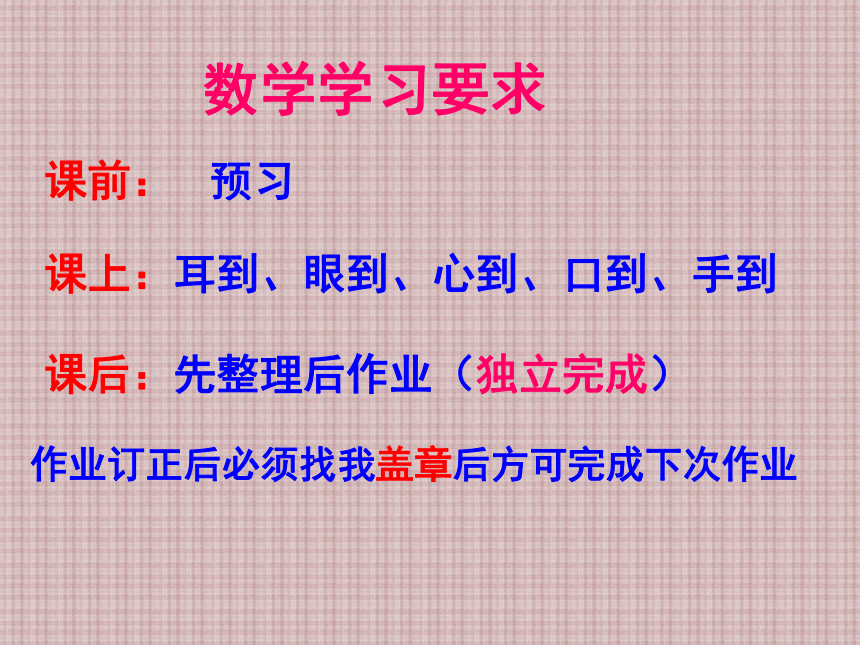 数学学习要求

课前：　预习

课上：耳到、眼到、心到、口到、手到

课后：先整理后作业（独立完成）

作业订正后必须找我盖章后方可完成下次作业